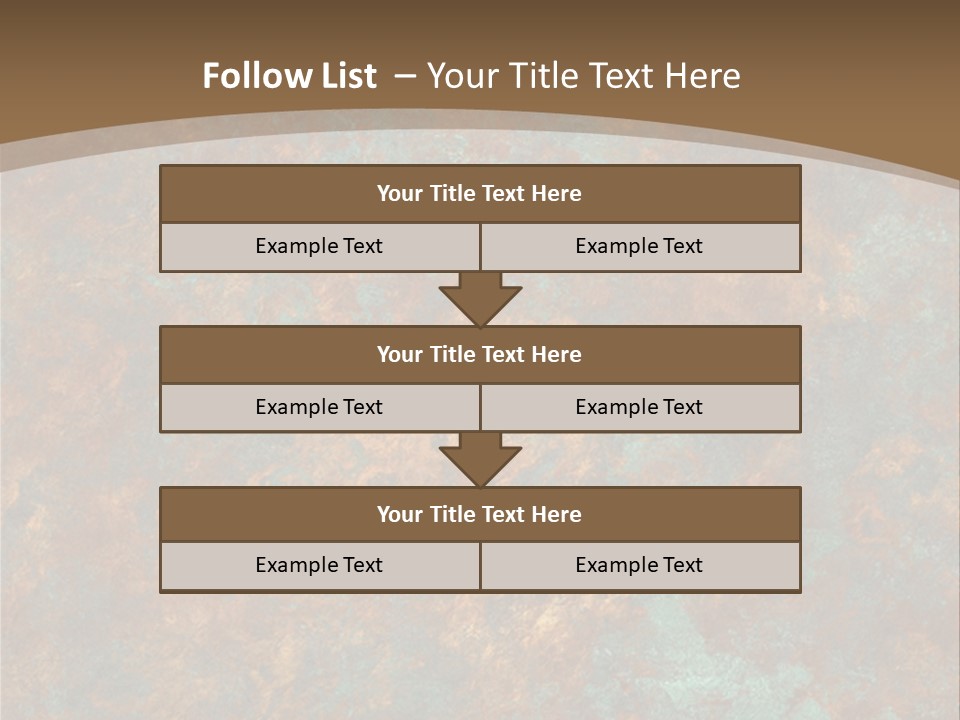 Follow List – Your Title Text Here

Your Title Text Here

Example Text

Example Text

Your Title Text Here

Example Text

Example Text

Your Title Text Here

Example Text

Example Text